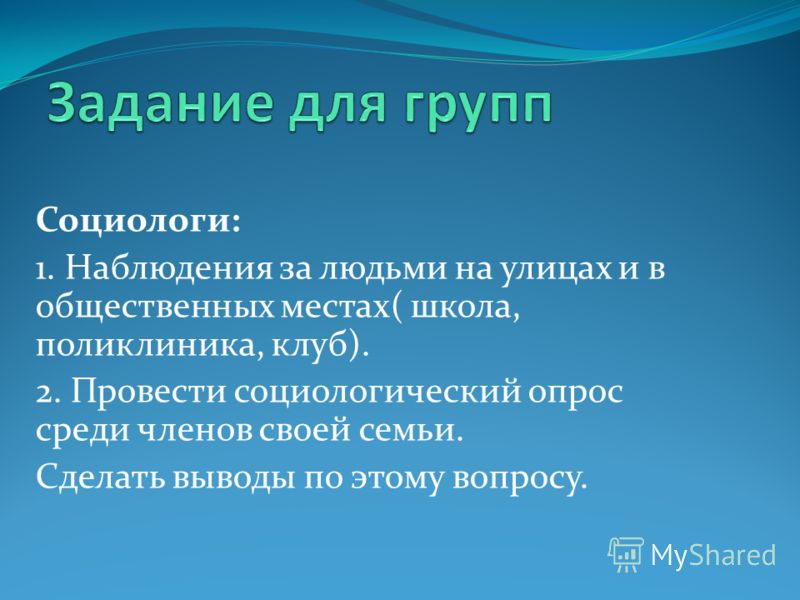 Задание для групп

Социологи:

1. Наблюдения за людьми на улицах и в общественных местах( школа, поликлиника, клуб).

2. Провести социологический опрос среди членов своей семьи.

Сделать выводы по этому вопросу.

MyShared